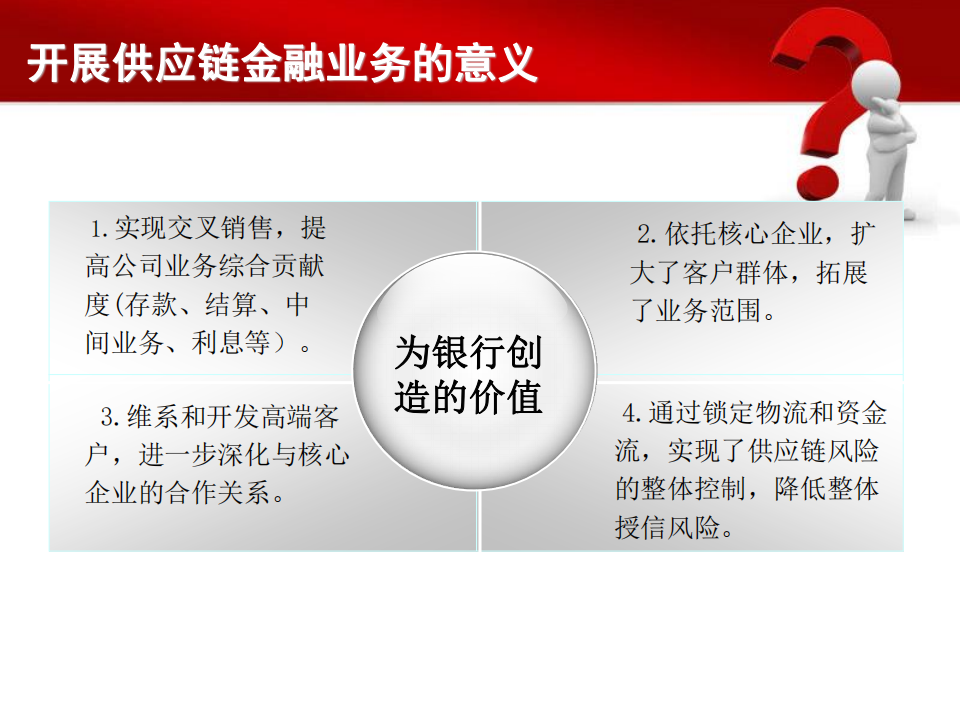 开展供应链金融业务的意义

1.实现交叉销售，提高公司业务综合贡献度(存款、结算、中间业务、利息等）。

2.依托核心企业，扩大了客户群体，拓展了业务范围。

为银行创造的价值

3.维系和开发高端客户，进一步深化与核心企业的合作关系。

4.通过锁定物流和资金流，实现了供应链风险的整体控制，降低整体授信风险。